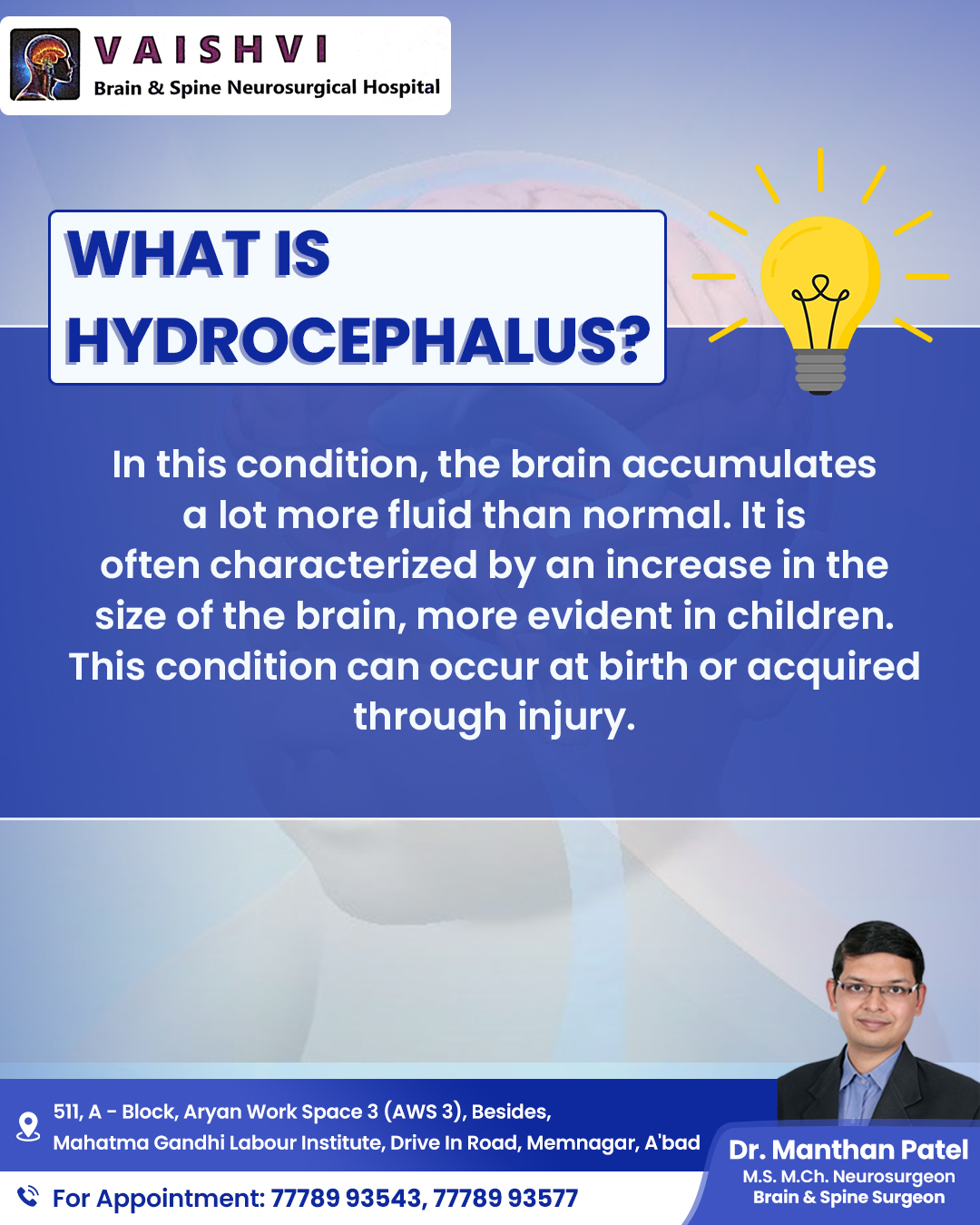 VAISHVI
Brain & Spine Neurosurgical Hospital

WHAT IS
HYDROCEPHALUS?

In this condition, the brain accumulates a lot more fluid than normal. It is often characterized by an increase in the size of the brain, more evident in children. This condition can occur at birth or acquired through injury.

511, A - Block, Aryan Work Space 3 (AWS 3), Besides,
Mahatma Gandhi Labour Institute, Drive In Road, Memnagar, A'bad

For Appointment: 77789 93543, 77789 93577

Dr. Manthan Patel
M.S. M.Ch. Neurosurgeon
Brain & Spine Surgeon